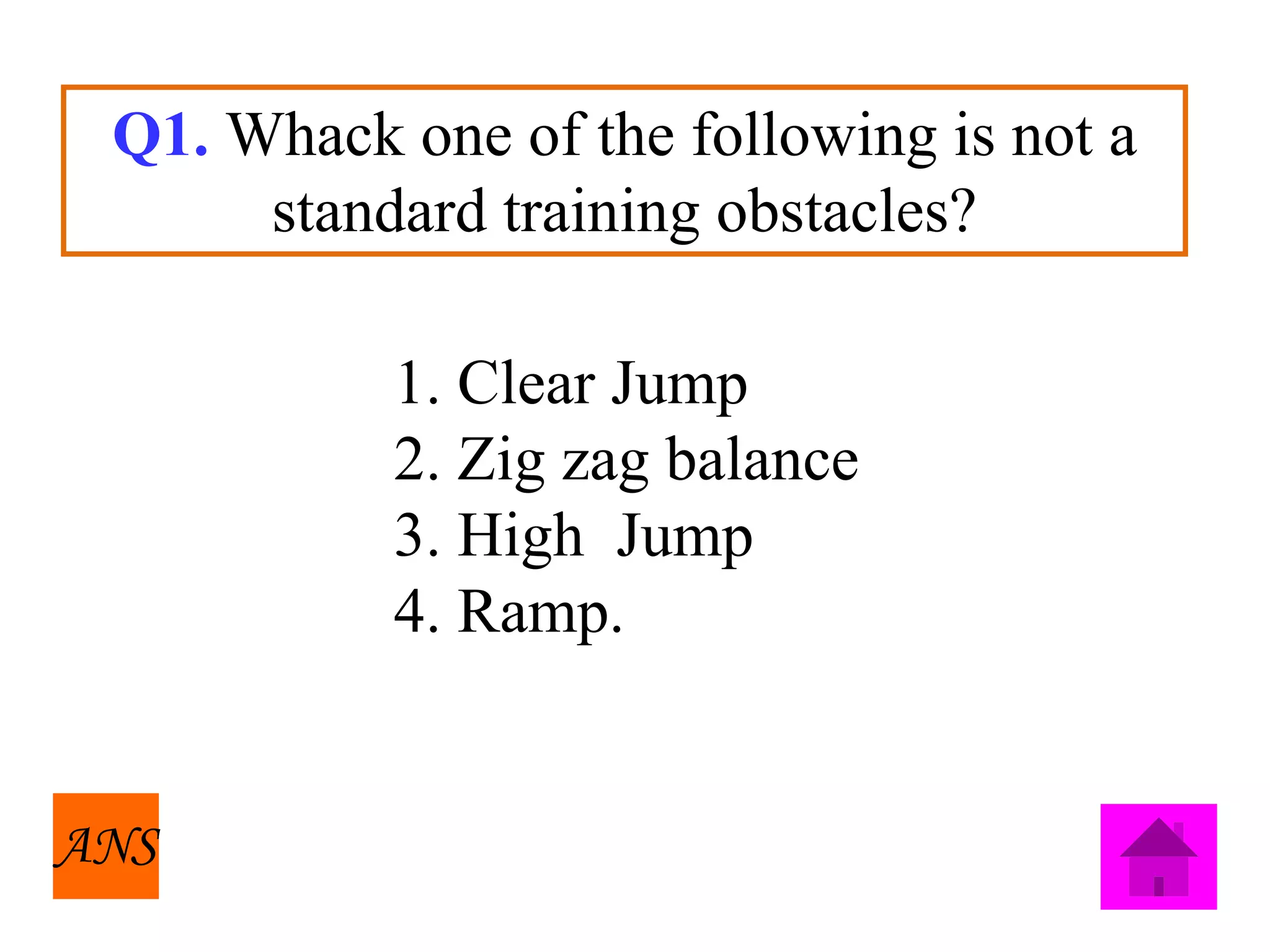 Q1. Whack one of the following is not a standard training obstacles?

1. Clear Jump
2. Zig zag balance
3. High  Jump
4. Ramp.

ANS